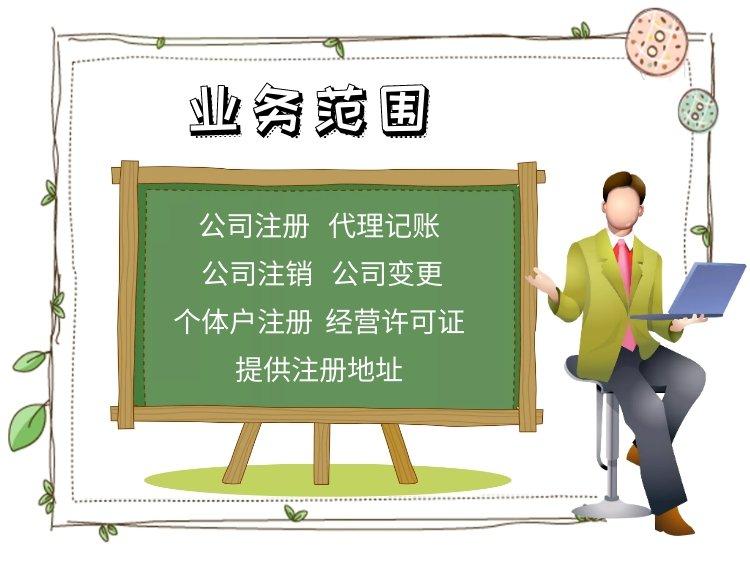 业务范围

公司注册 代理记账
公司注销 公司变更
个体户注册 经营许可证
提供注册地址